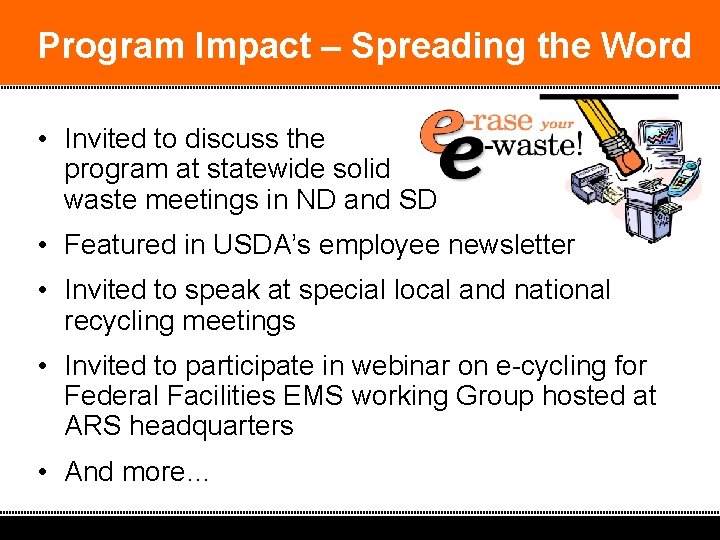 Program Impact – Spreading the Word

e-rase your e-waste!

• Invited to discuss the program at statewide solid waste meetings in ND and SD

• Featured in USDA's employee newsletter

• Invited to speak at special local and national recycling meetings

• Invited to participate in webinar on e-cycling for Federal Facilities EMS working Group hosted at ARS headquarters

• And more…